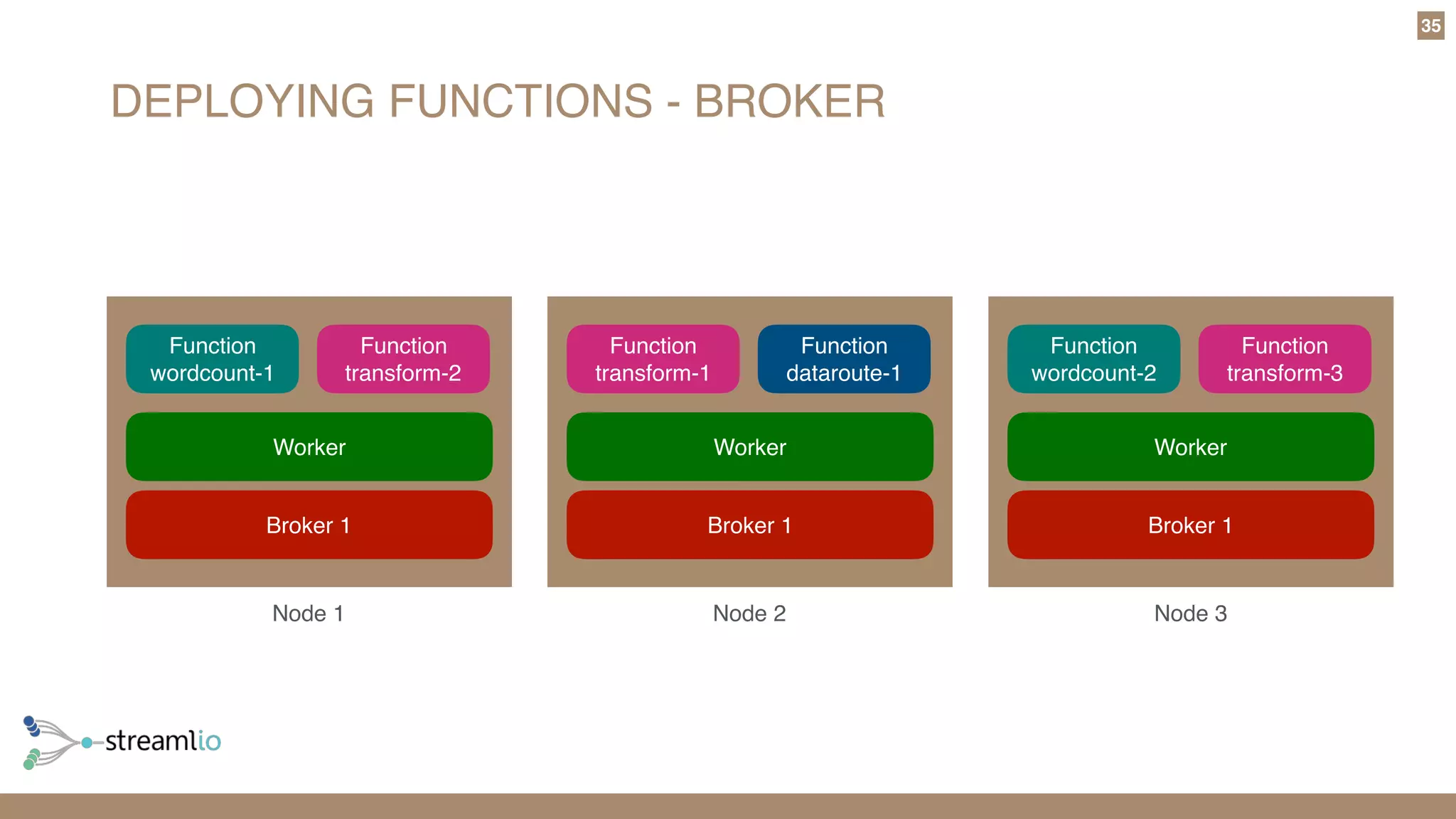 35

DEPLOYING FUNCTIONS - BROKER

Function wordcount-1

Function transform-2

Worker

Broker 1

Node 1

Function transform-1

Function dataroute-1

Worker

Broker 1

Node 2

Function wordcount-2

Function transform-3

Worker

Broker 1

Node 3

streamlio